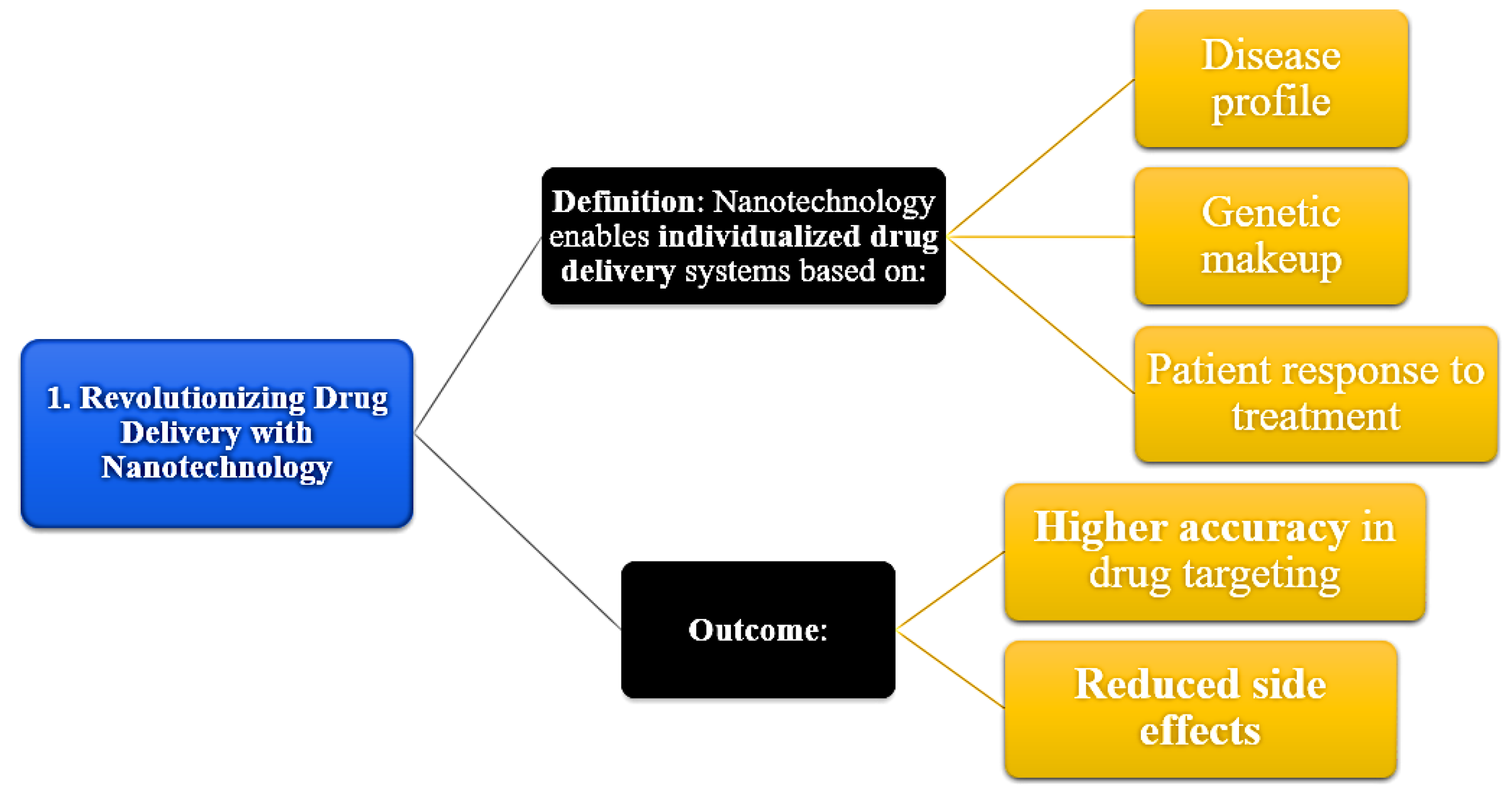 1. Revolutionizing Drug Delivery with Nanotechnology

Definition: Nanotechnology enables individualized drug delivery systems based on:

Disease profile

Genetic makeup

Patient response to treatment

Outcome:

Higher accuracy in drug targeting

Reduced side effects